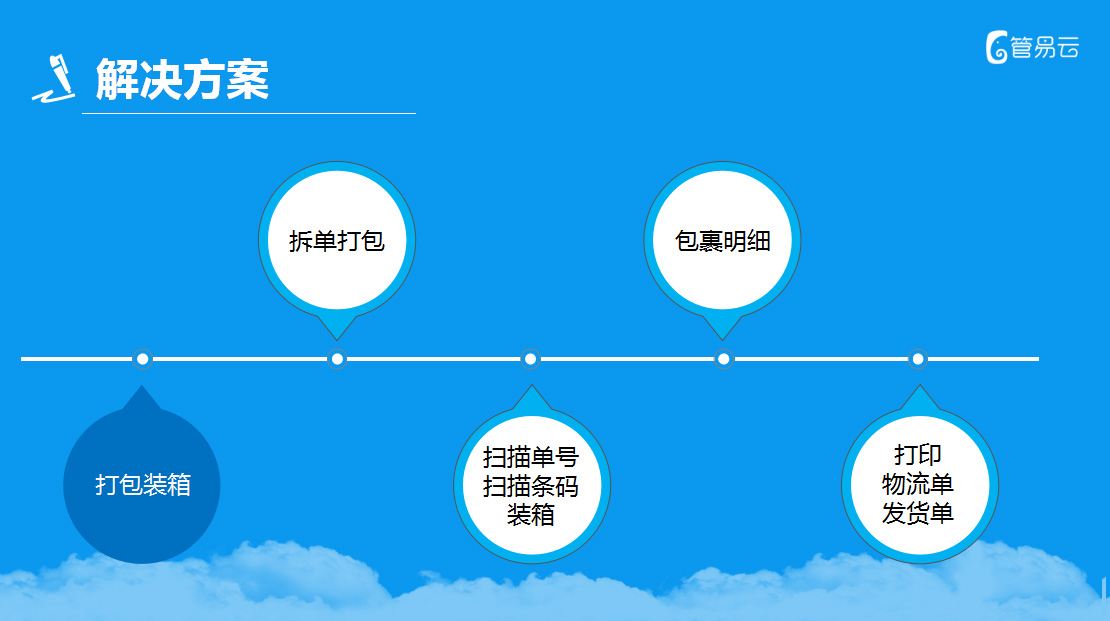 解决方案

管易云

拆单打包

包裹明细

打包装箱

扫描单号
扫描条码
装箱

打印
物流单
发货单